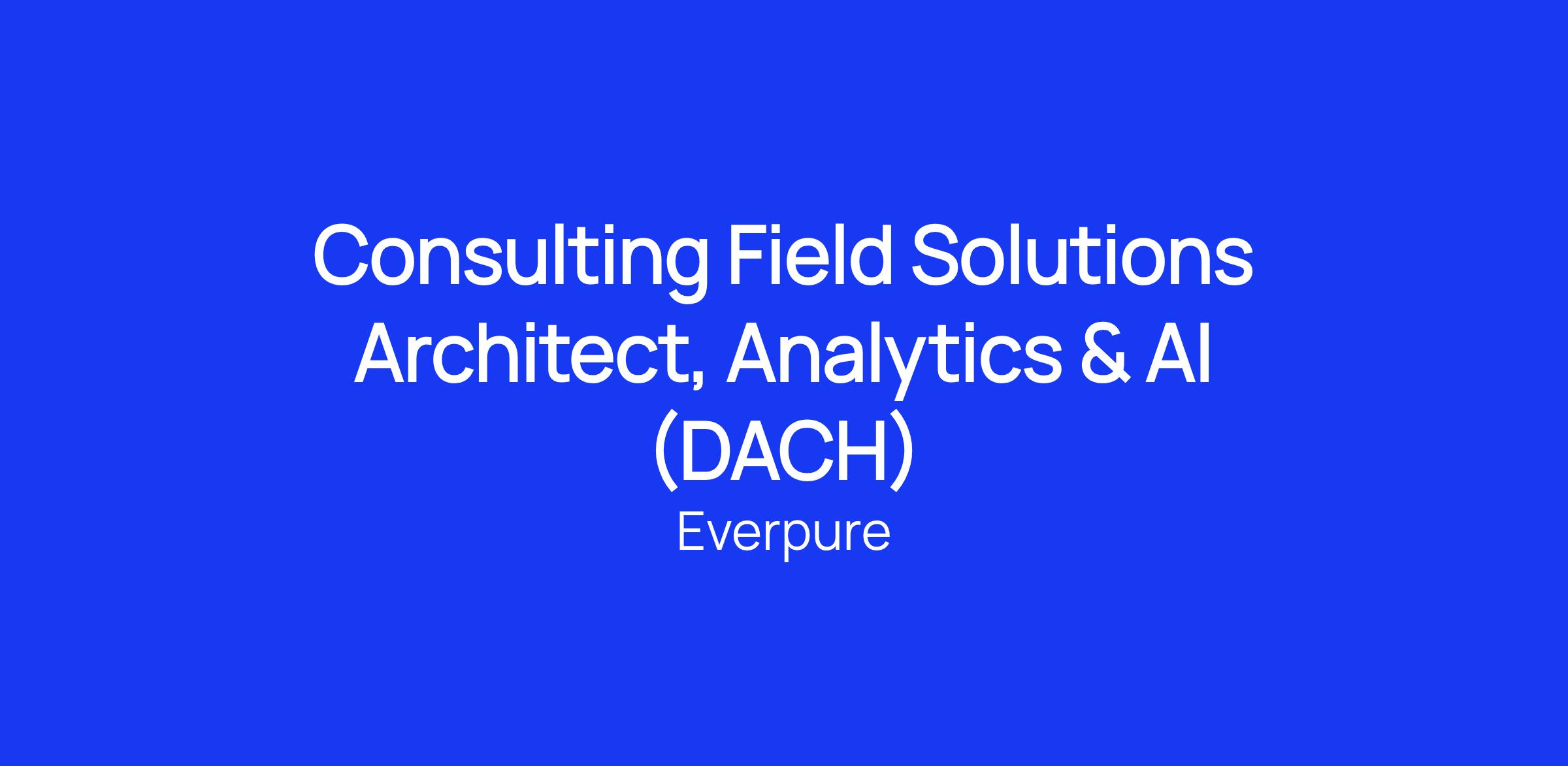 Consulting Field Solutions Architect, Analytics & AI (DACH)

Everpure